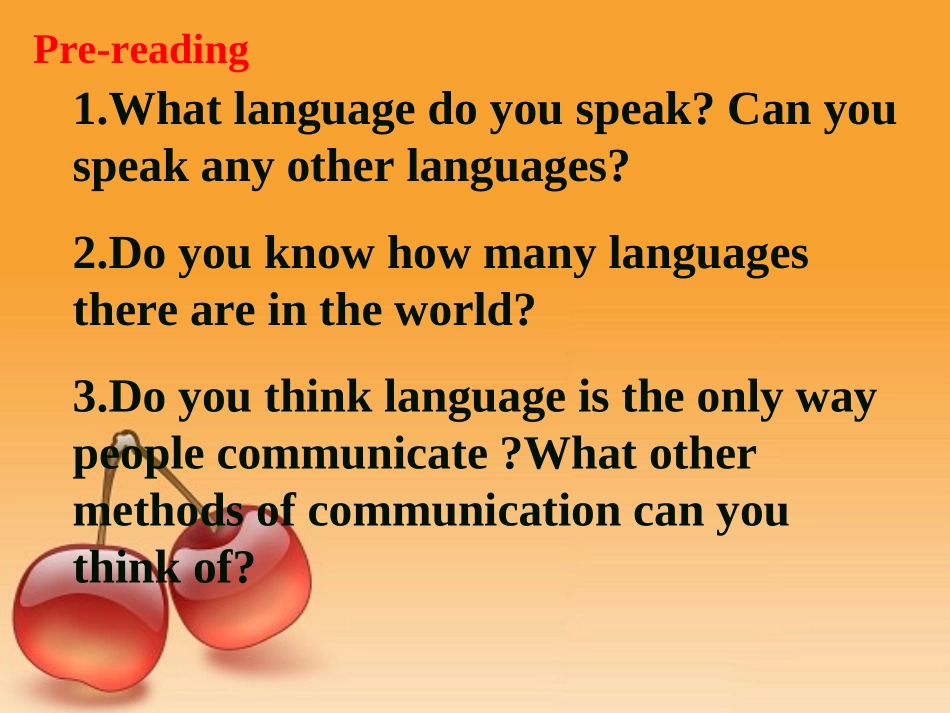 Pre-reading

1.What language do you speak? Can you speak any other languages?

2.Do you know how many languages there are in the world?

3.Do you think language is the only way people communicate ?What other methods of communication can you think of?